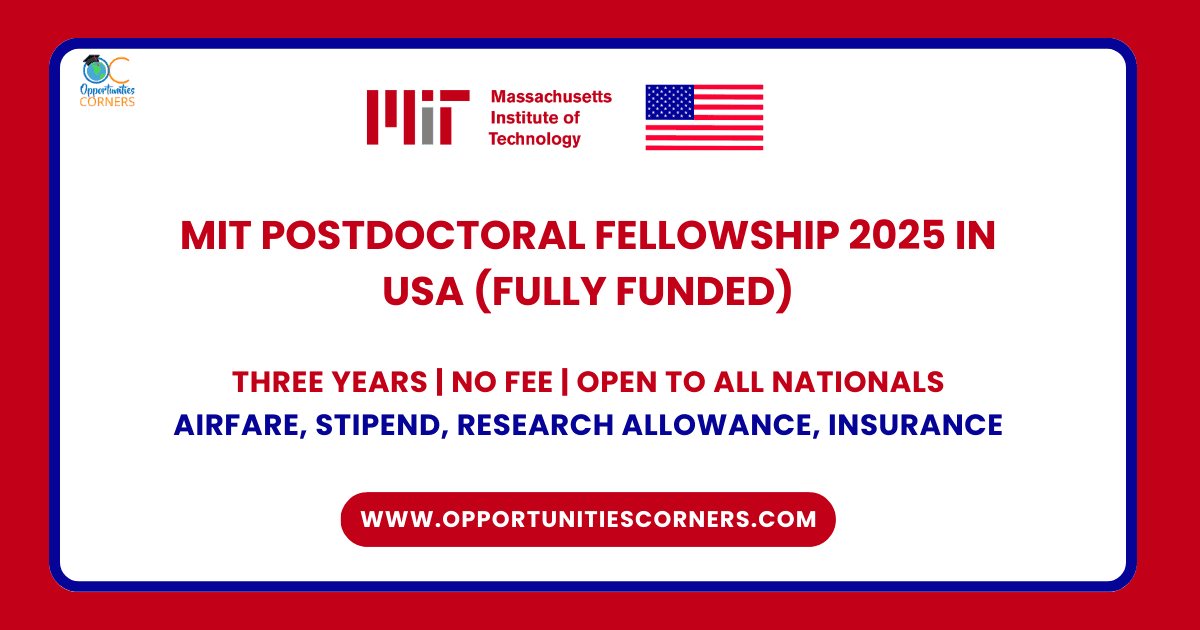 OC Opportunities CORNERS

MIT Massachusetts Institute of Technology

MIT POSTDOCTORAL FELLOWSHIP 2025 IN USA (FULLY FUNDED)

THREE YEARS | NO FEE | OPEN TO ALL NATIONALS
AIRFARE, STIPEND, RESEARCH ALLOWANCE, INSURANCE

WWW.OPPORTUNITIESCORNERS.COM